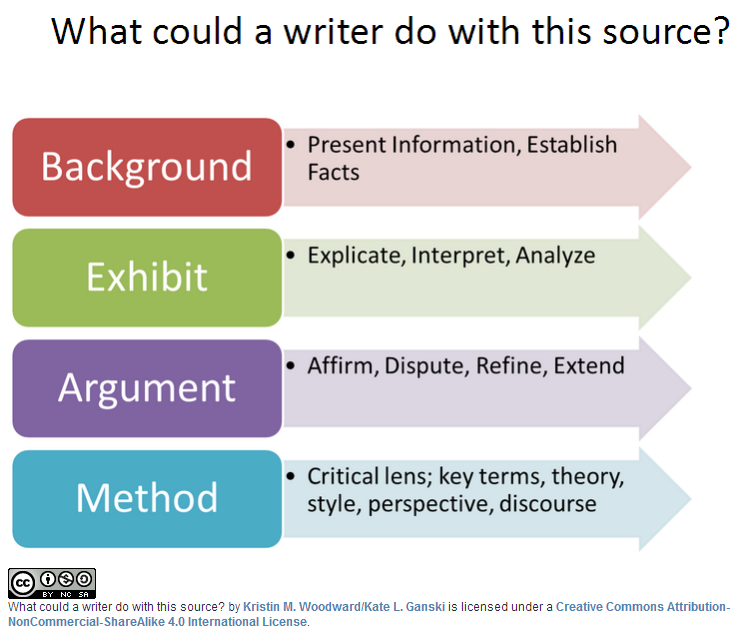 What could a writer do with this source?

Background

• Present Information, Establish Facts

Exhibit

• Explicate, Interpret, Analyze

Argument

• Affirm, Dispute, Refine, Extend

Method

• Critical lens; key terms, theory, style, perspective, discourse

cc BY NC SA

What could a writer do with this source? by Kristin M. Woodward/Kate L. Ganski is licensed under a Creative Commons Attribution-NonCommercial-ShareAlike 4.0 International License.